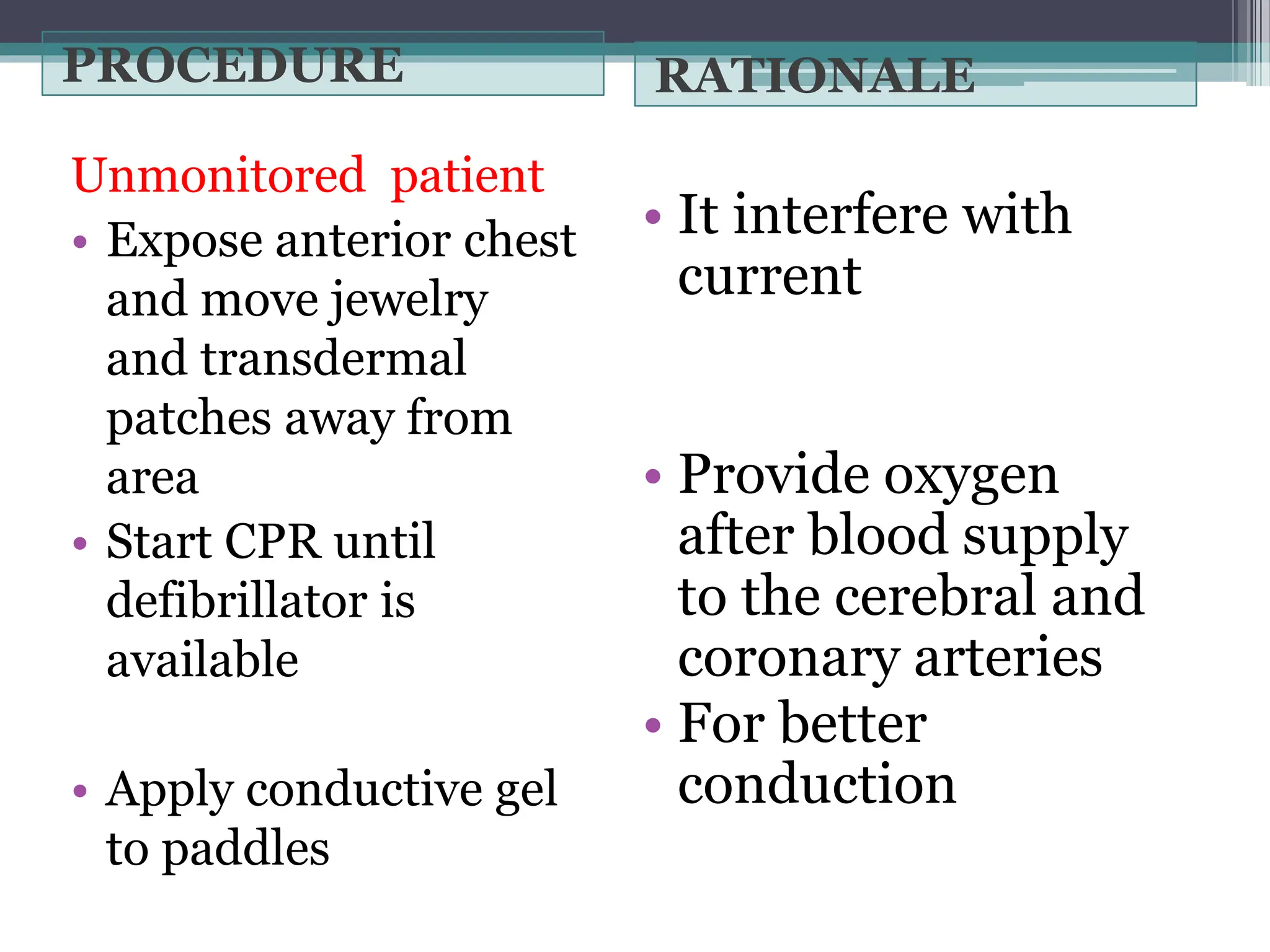 PROCEDURE

Unmonitored patient

• Expose anterior chest and move jewelry and transdermal patches away from area
• Start CPR until defibrillator is available

• Apply conductive gel to paddles

RATIONALE

• It interfere with current

• Provide oxygen after blood supply to the cerebral and coronary arteries
• For better conduction